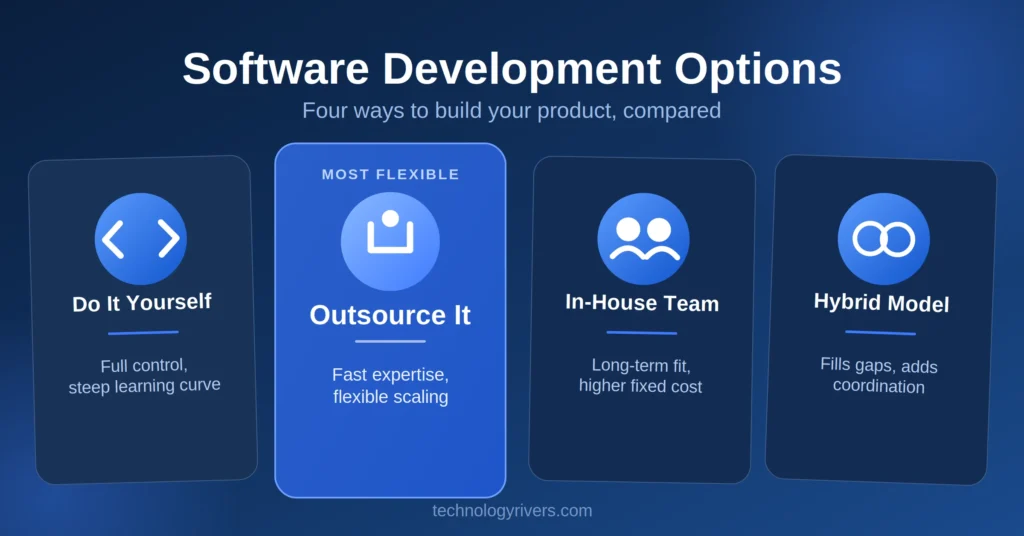 Software Development Options

Four ways to build your product, compared

Do It Yourself

Full control, steep learning curve

MOST FLEXIBLE

Outsource It

Fast expertise, flexible scaling

In-House Team

Long-term fit, higher fixed cost

Hybrid Model

Fills gaps, adds coordination

technologyrivers.com